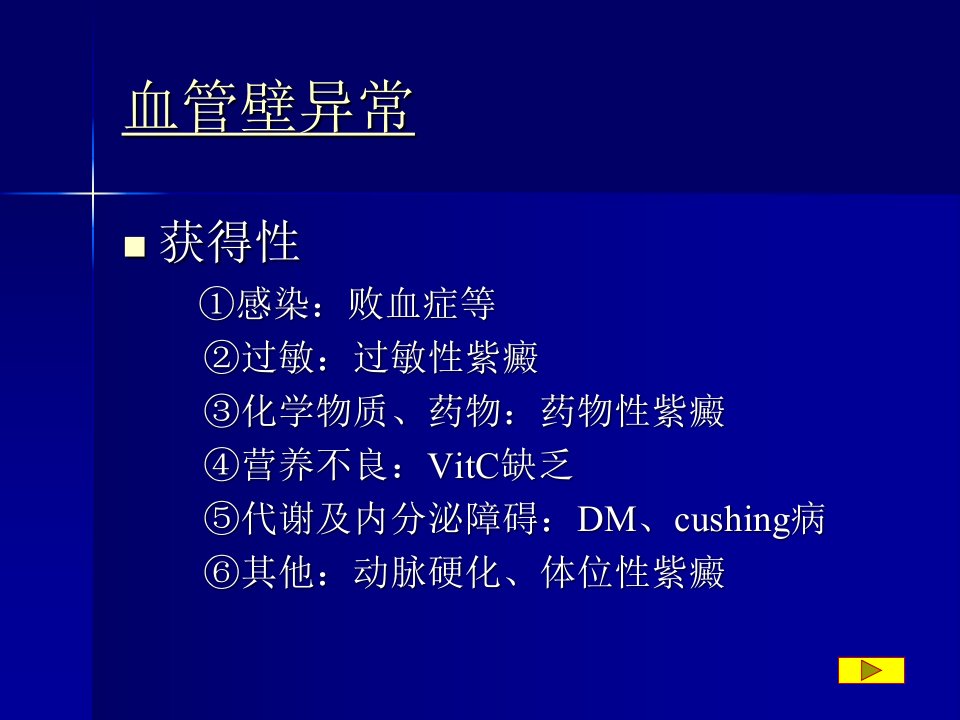 血管壁异常

获得性

①感染：败血症等

②过敏：过敏性紫癜

③化学物质、药物：药物性紫癜

④营养不良：VitC缺乏

⑤代谢及内分泌障碍：DM、cushing病

⑥其他：动脉硬化、体位性紫癜